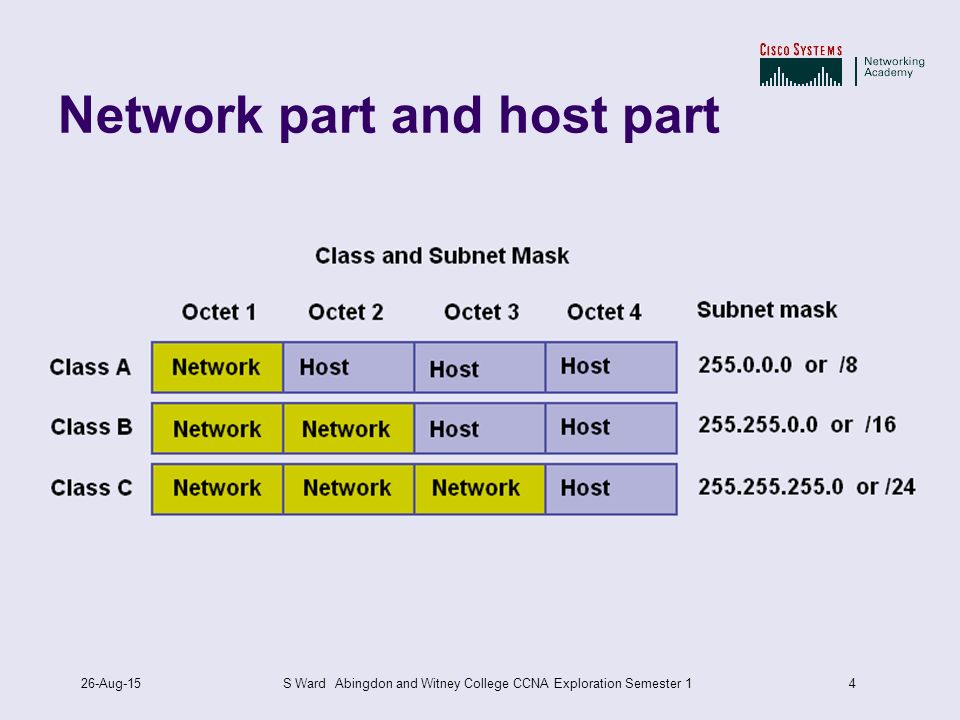 CISCO SYSTEMS
Networking Academy

Network part and host part

Class and Subnet Mask

| | Octet 1 | Octet 2 | Octet 3 | Octet 4 | Subnet mask |
|---|---|---|---|---|---|
| Class A | Network | Host | Host | Host | 255.0.0.0 or /8 |
| Class B | Network | Network | Host | Host | 255.255.0.0 or /16 |
| Class C | Network | Network | Network | Host | 255.255.255.0 or /24 |

26-Aug-15 S Ward Abingdon and Witney College CCNA Exploration Semester 1 4